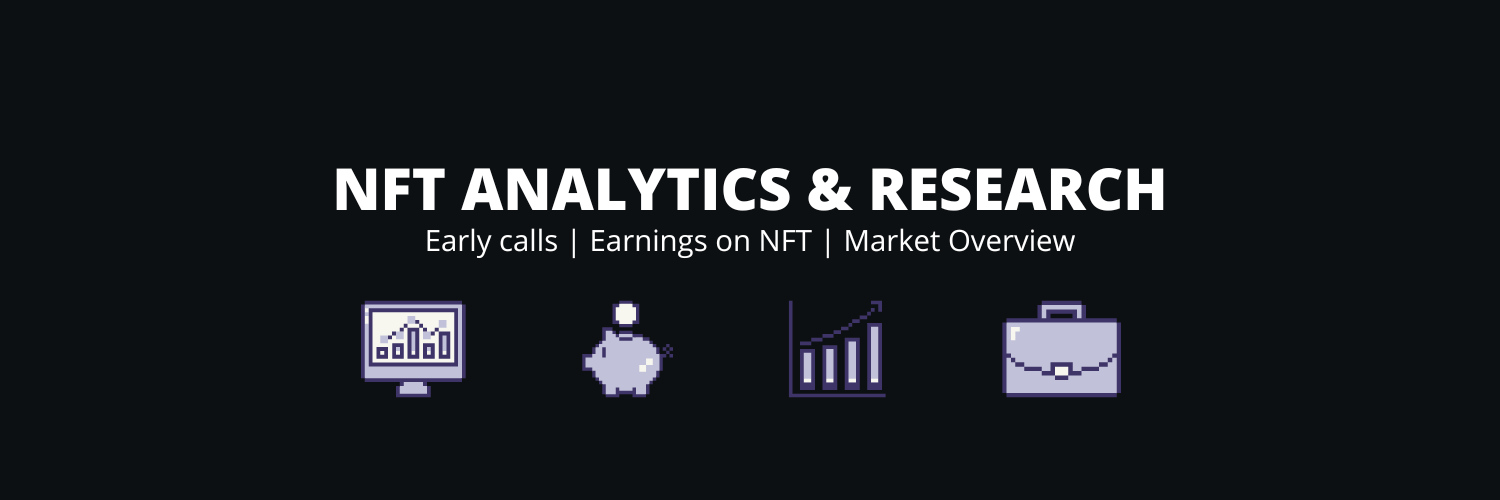 NFT ANALYTICS & RESEARCH

Early calls | Earnings on NFT | Market Overview